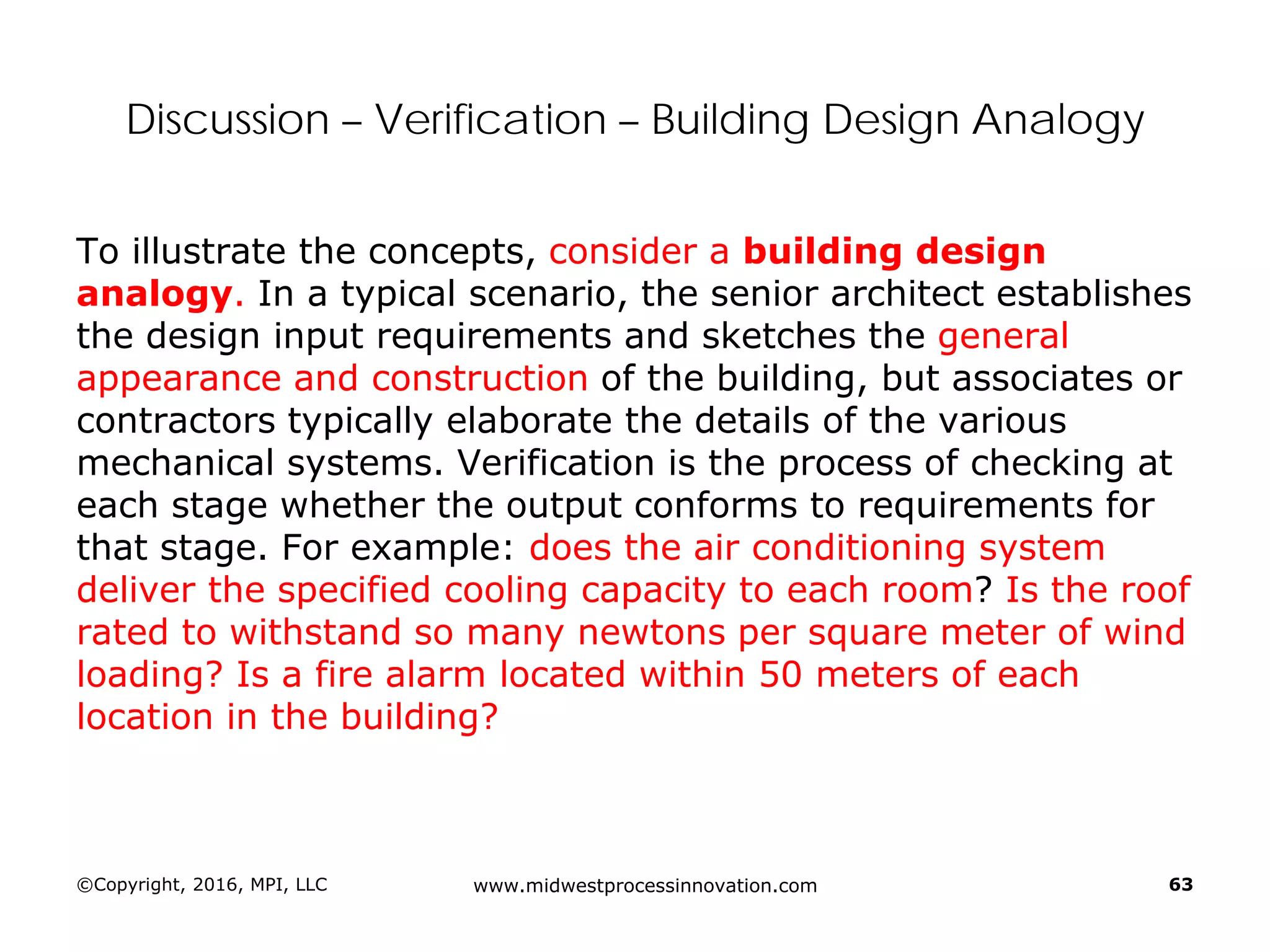 Discussion – Verification – Building Design Analogy

To illustrate the concepts, consider a building design analogy. In a typical scenario, the senior architect establishes the design input requirements and sketches the general appearance and construction of the building, but associates or contractors typically elaborate the details of the various mechanical systems. Verification is the process of checking at each stage whether the output conforms to requirements for that stage. For example: does the air conditioning system deliver the specified cooling capacity to each room? Is the roof rated to withstand so many newtons per square meter of wind loading? Is a fire alarm located within 50 meters of each location in the building?

©Copyright, 2016, MPI, LLC

www.midwestprocessinnovation.com

63